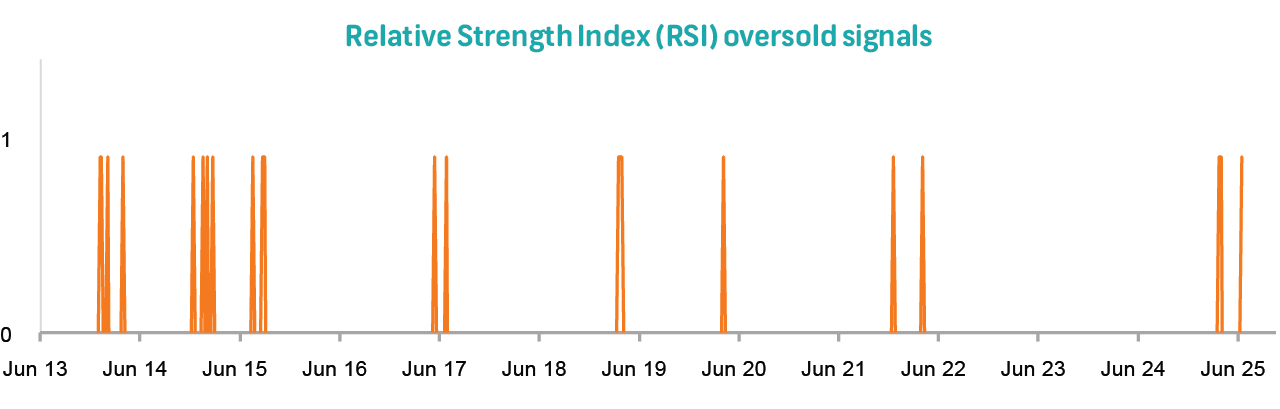 Relative Strength Index (RSI) oversold signals

1

0

Jun 13 Jun 14 Jun 15 Jun 16 Jun 17 Jun 18 Jun 19 Jun 20 Jun 21 Jun 22 Jun 23 Jun 24 Jun 25